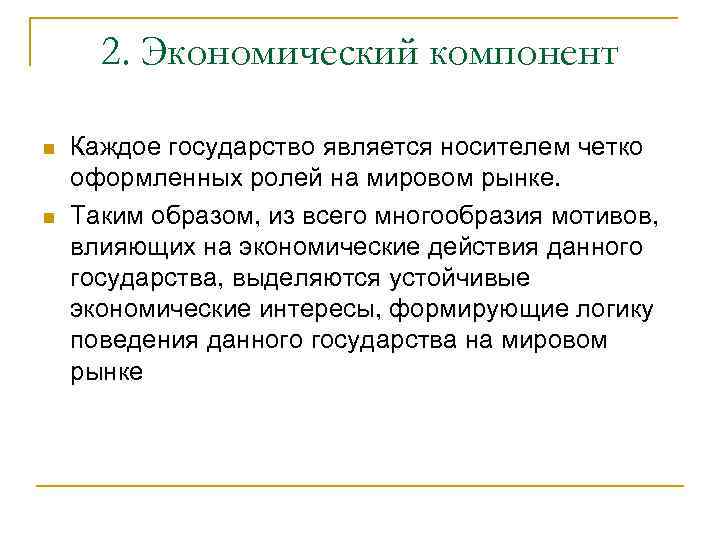 2. Экономический компонент

Каждое государство является носителем четко оформленных ролей на мировом рынке.

Таким образом, из всего многообразия мотивов, влияющих на экономические действия данного государства, выделяются устойчивые экономические интересы, формирующие логику поведения данного государства на мировом рынке